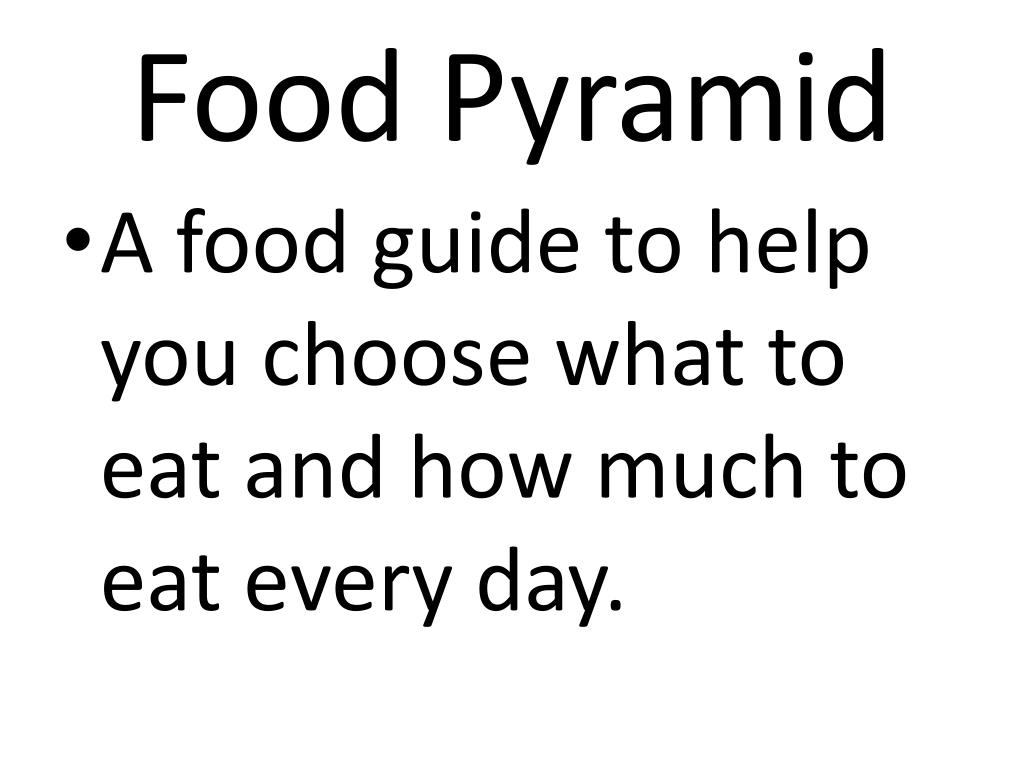 Food Pyramid

• A food guide to help you choose what to eat and how much to eat every day.